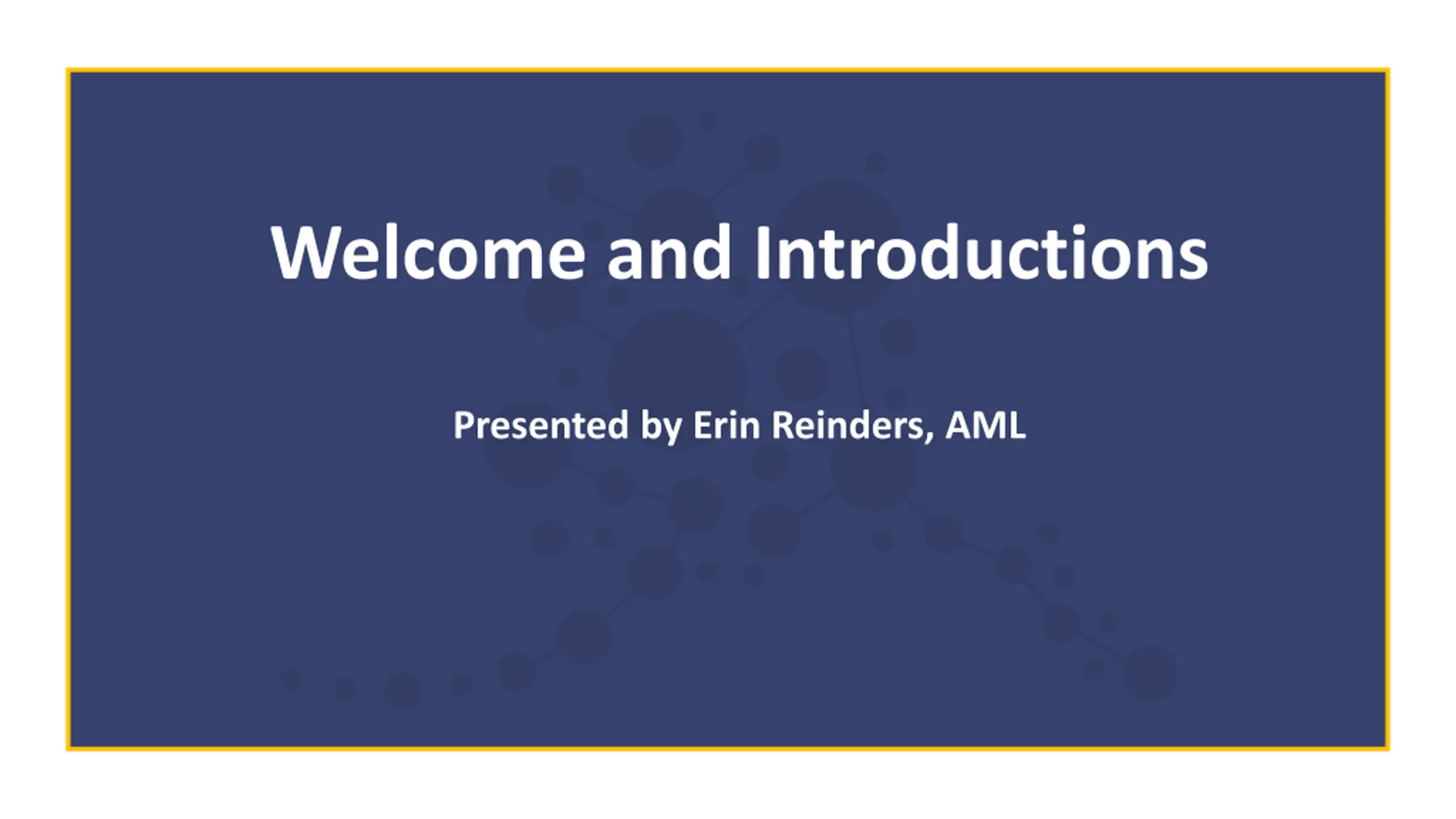 Welcome and Introductions

Presented by Erin Reinders, AML